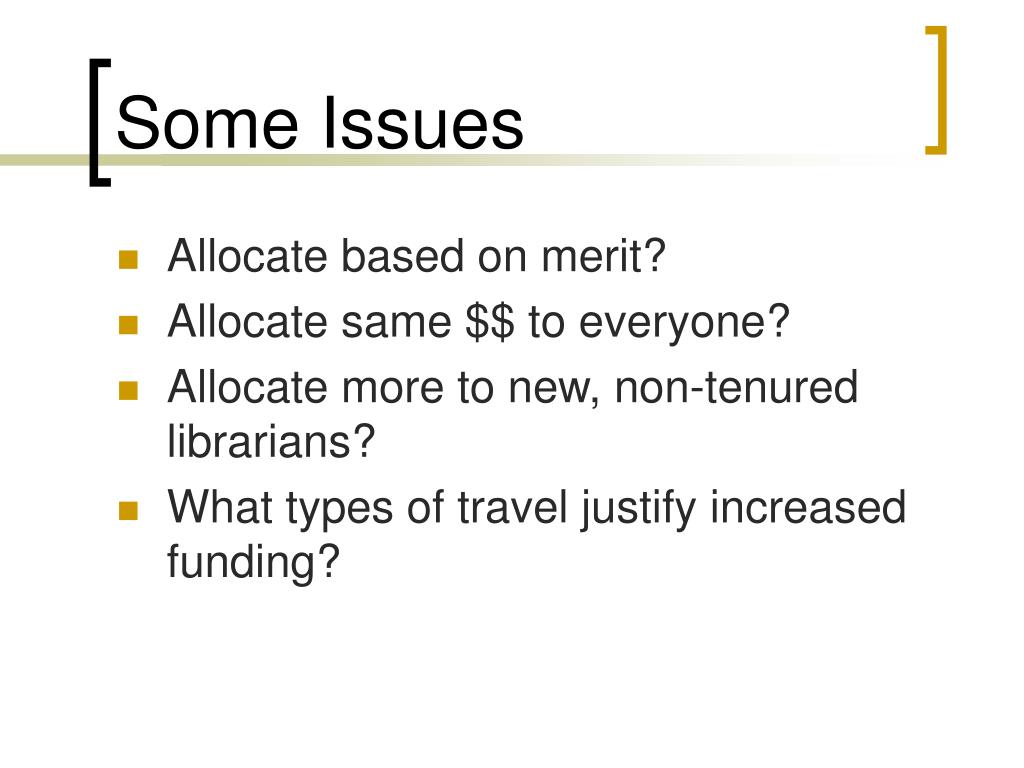 Some Issues

- Allocate based on merit?
- Allocate same \$\$ to everyone?
- Allocate more to new, non-tenured librarians?
- What types of travel justify increased funding?